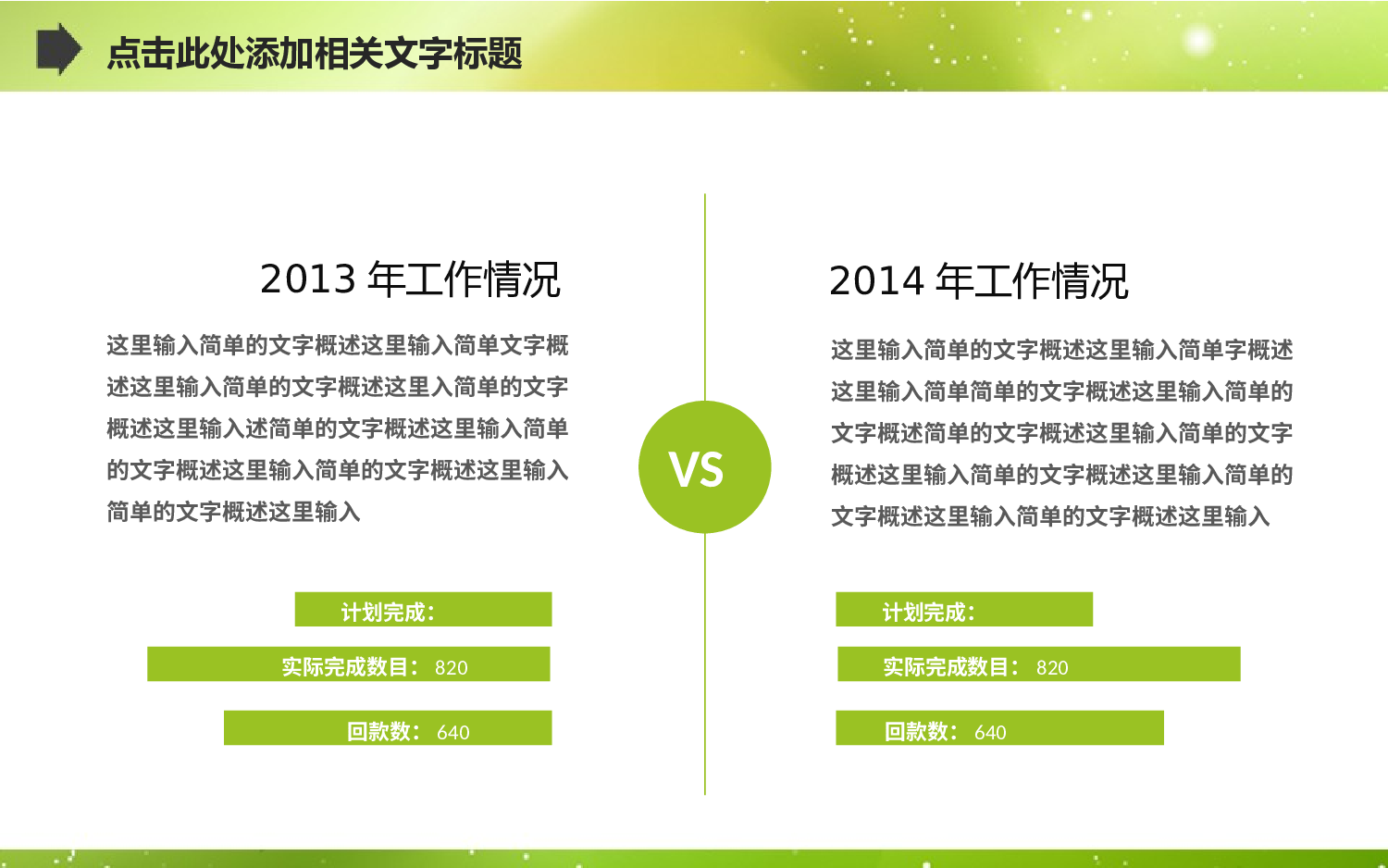 点击此处添加相关文字标题

2013 年工作情况

这里输入简单的文字概述这里输入简单文字概述这里输入简单的文字概述这里入简单的文字概述这里输入述简单的文字概述这里输入简单的文字概述这里输入简单的文字概述这里输入简单的文字概述这里输入

计划完成:

实际完成数目: 820

回款数: 640

VS

2014 年工作情况

这里输入简单的文字概述这里输入简单字概述这里输入简单简单的文字概述这里输入简单的文字概述简单的文字概述这里输入简单的文字概述这里输入简单的文字概述这里输入简单的文字概述这里输入简单的文字概述这里输入

计划完成:

实际完成数目: 820

回款数: 640